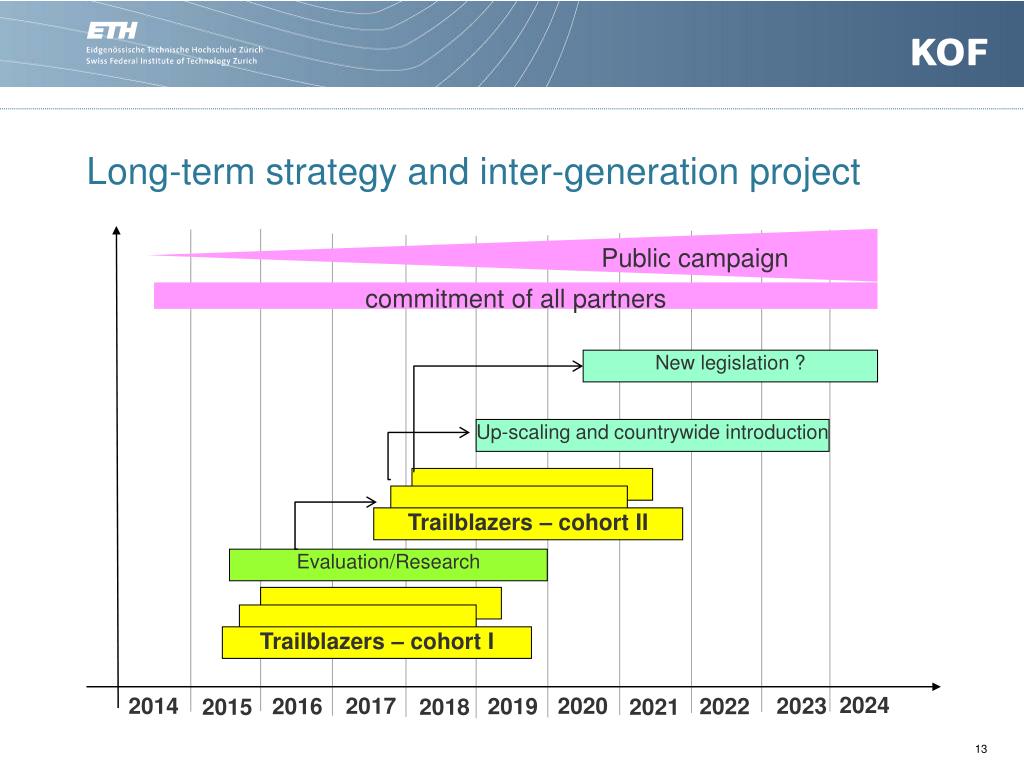 ETH
Eidgenössische Technische Hochschule Zürich
Swiss Federal Institute of Technology Zurich

KOF

Long-term strategy and inter-generation project

Public campaign

commitment of all partners

New legislation ?

Up-scaling and countrywide introduction

Trailblazers – cohort II

Evaluation/Research

Trailblazers – cohort I

2014 2015 2016 2017 2018 2019 2020 2021 2022 2023 2024

13